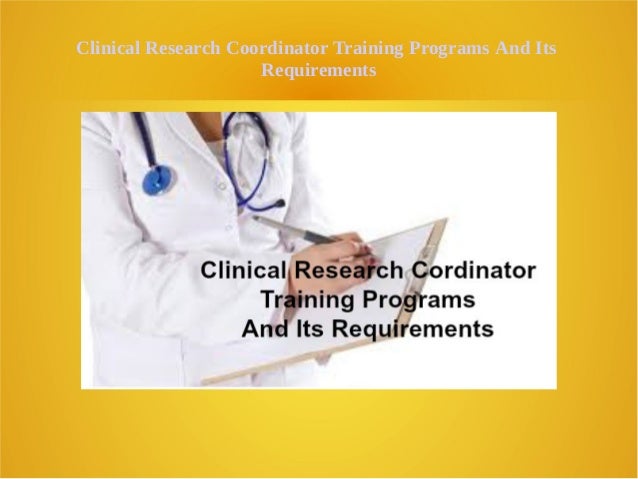 Clinical Research Coordinator Training Programs And Its Requirements

Clinical Research Cordinator Training Programs And Its Requirements